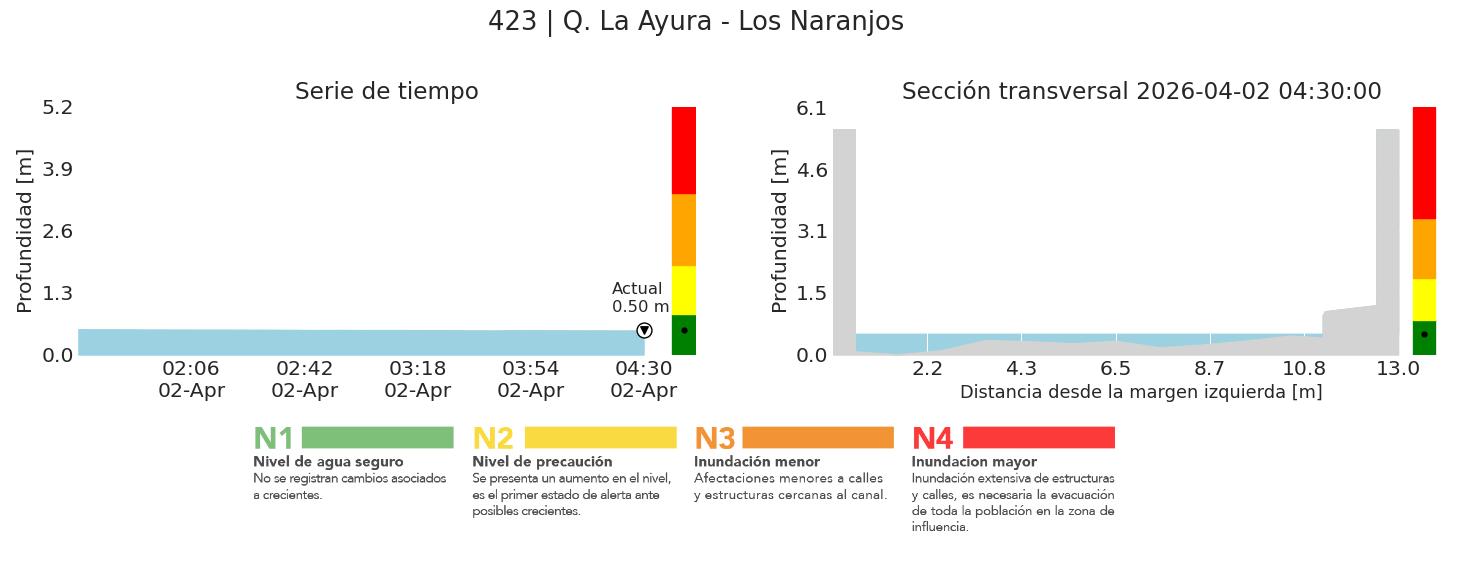 423 | Q. La Ayura - Los Naranjos

Serie de tiempo

Profundidad [m]

5.2
3.9
2.6
1.3
0.0

Actual
0.50 m

02:06
02-Apr
02:42
02-Apr
03:18
02-Apr
03:54
02-Apr
04:30
02-Apr

Sección transversal 2026-04-02 04:30:00

Profundidad [m]

6.1
4.6
3.1
1.5
0.0

2.2
4.3
6.5
8.7
10.8
13.0

Distancia desde la margen izquierda [m]

N1
Nivel de agua seguro
No se registran cambios asociados a crecientes.

N2
Nivel de precaución
Se presenta un aumento en el nivel, es el primer estado de alerta ante posibles crecientes.

N3
Inundación menor
Afectaciones menores a calles y estructuras cercanas al canal.

N4
Inundacion mayor
Inundación extensiva de estructuras y calles, es necesaria la evacuación de toda la población en la zona de influencia.